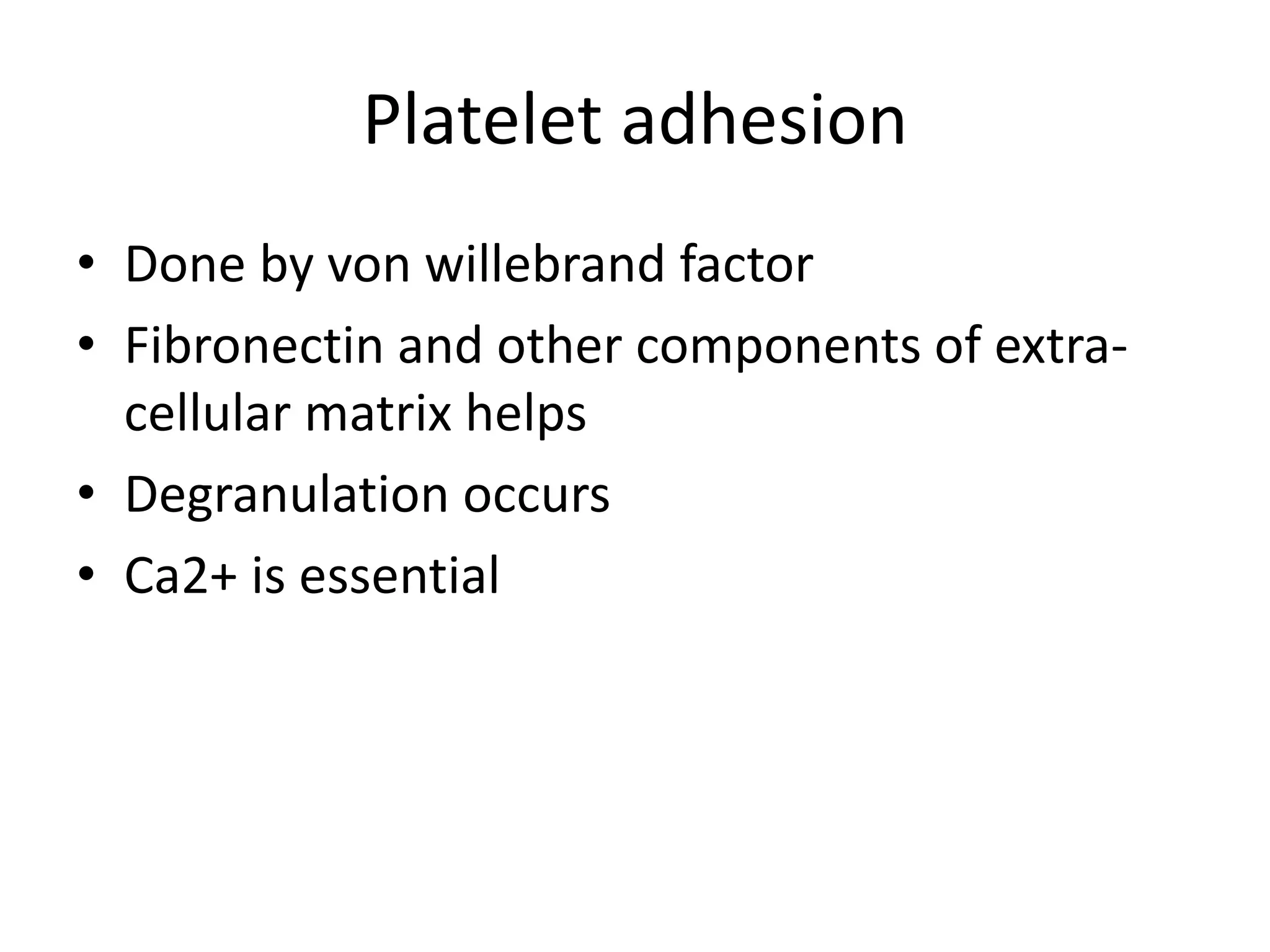 Platelet adhesion

• Done by von willebrand factor
• Fibronectin and other components of extra-cellular matrix helps
• Degranulation occurs
• Ca2+ is essential